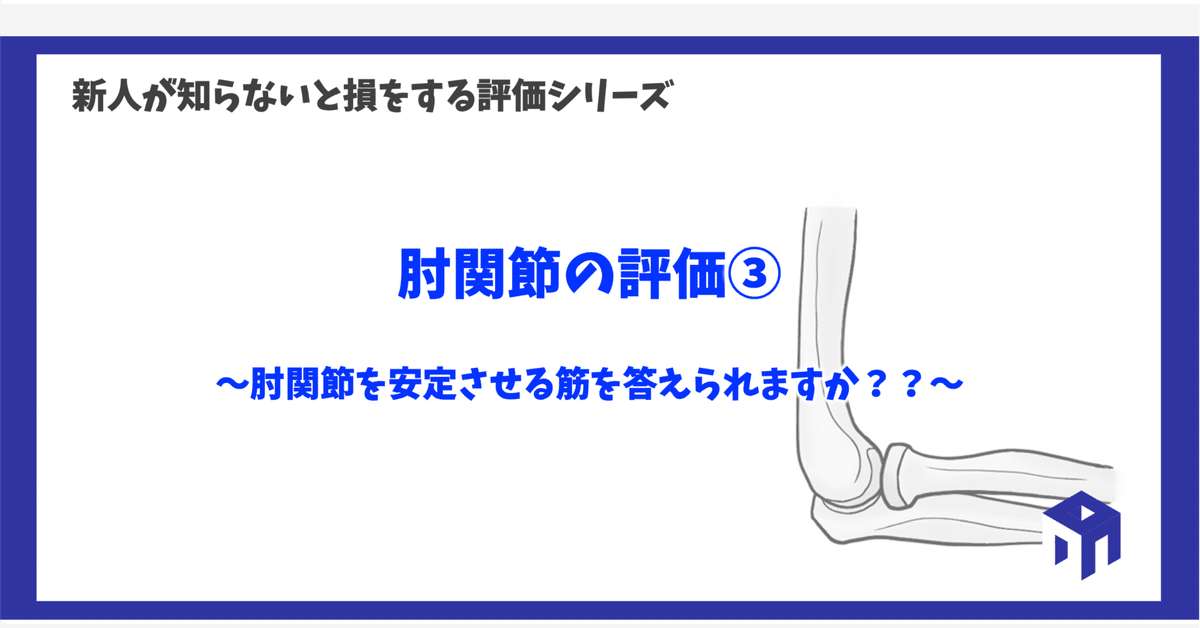 新人が知らないと損をする評価シリーズ

肘関節の評価③

〜肘関節を安定させる筋を答えられますか？？〜